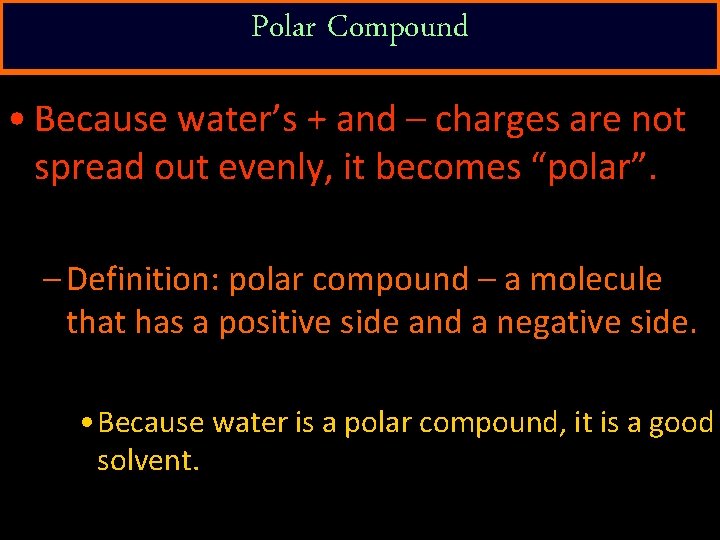 Polar Compound

• Because water's + and – charges are not spread out evenly, it becomes "polar".

– Definition: polar compound – a molecule that has a positive side and a negative side.

• Because water is a polar compound, it is a good solvent.